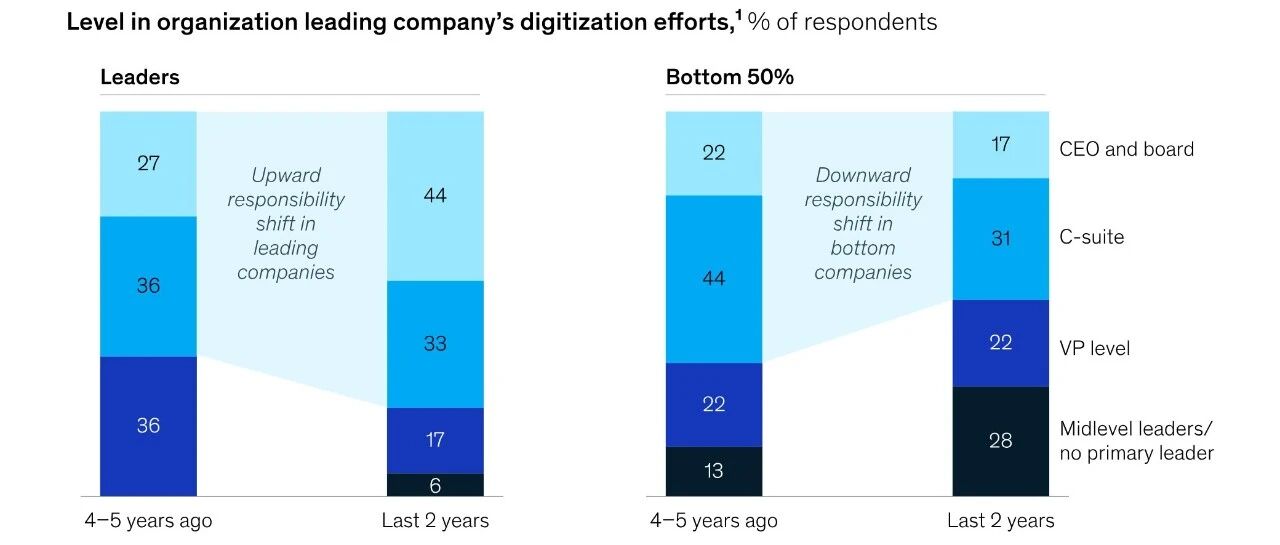 Level in organization leading company's digitization efforts,$^1$ % of respondents

Leaders

27

36

36

Upward responsibility shift in leading companies

44

33

17

6

4–5 years ago

Last 2 years

Bottom 50%

22

44

22

13

Downward responsibility shift in bottom companies

17

31

22

28

CEO and board

C-suite

VP level

Midlevel leaders/ no primary leader

4–5 years ago

Last 2 years